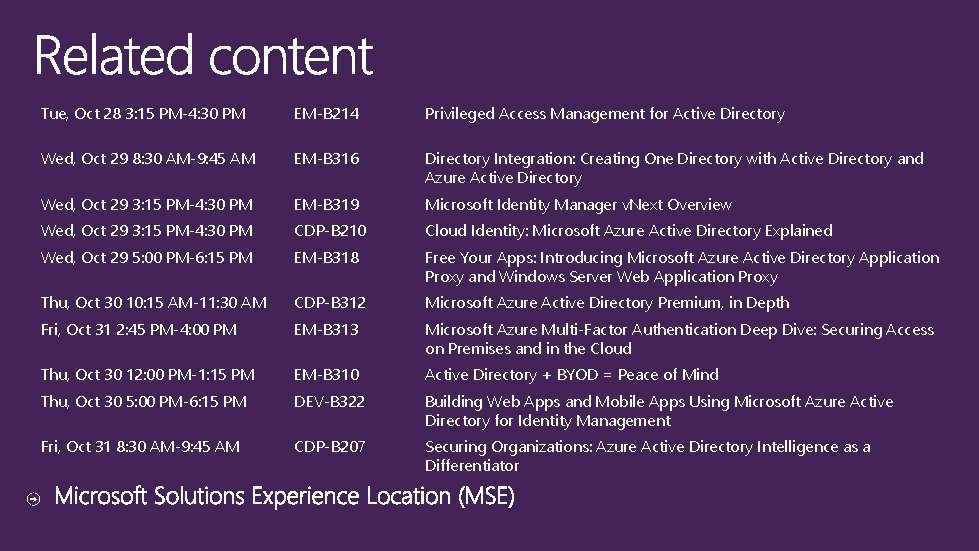 Related content

| | | |
|---|---|---|
| Tue, Oct 28 3:15 PM-4:30 PM | EM-B214 | Privileged Access Management for Active Directory |
| Wed, Oct 29 8:30 AM-9:45 AM | EM-B316 | Directory Integration: Creating One Directory with Active Directory and Azure Active Directory |
| Wed, Oct 29 3:15 PM-4:30 PM | EM-B319 | Microsoft Identity Manager vNext Overview |
| Wed, Oct 29 3:15 PM-4:30 PM | CDP-B210 | Cloud Identity: Microsoft Azure Active Directory Explained |
| Wed, Oct 29 5:00 PM-6:15 PM | EM-B318 | Free Your Apps: Introducing Microsoft Azure Active Directory Application Proxy and Windows Server Web Application Proxy |
| Thu, Oct 30 10:15 AM-11:30 AM | CDP-B312 | Microsoft Azure Active Directory Premium, in Depth |
| Fri, Oct 31 2:45 PM-4:00 PM | EM-B313 | Microsoft Azure Multi-Factor Authentication Deep Dive: Securing Access on Premises and in the Cloud |
| Thu, Oct 30 12:00 PM-1:15 PM | EM-B310 | Active Directory + BYOD = Peace of Mind |
| Thu, Oct 30 5:00 PM-6:15 PM | DEV-B322 | Building Web Apps and Mobile Apps Using Microsoft Azure Active Directory for Identity Management |
| Fri, Oct 31 8:30 AM-9:45 AM | CDP-B207 | Securing Organizations: Azure Active Directory Intelligence as a Differentiator |

Microsoft Solutions Experience Location (MSE)